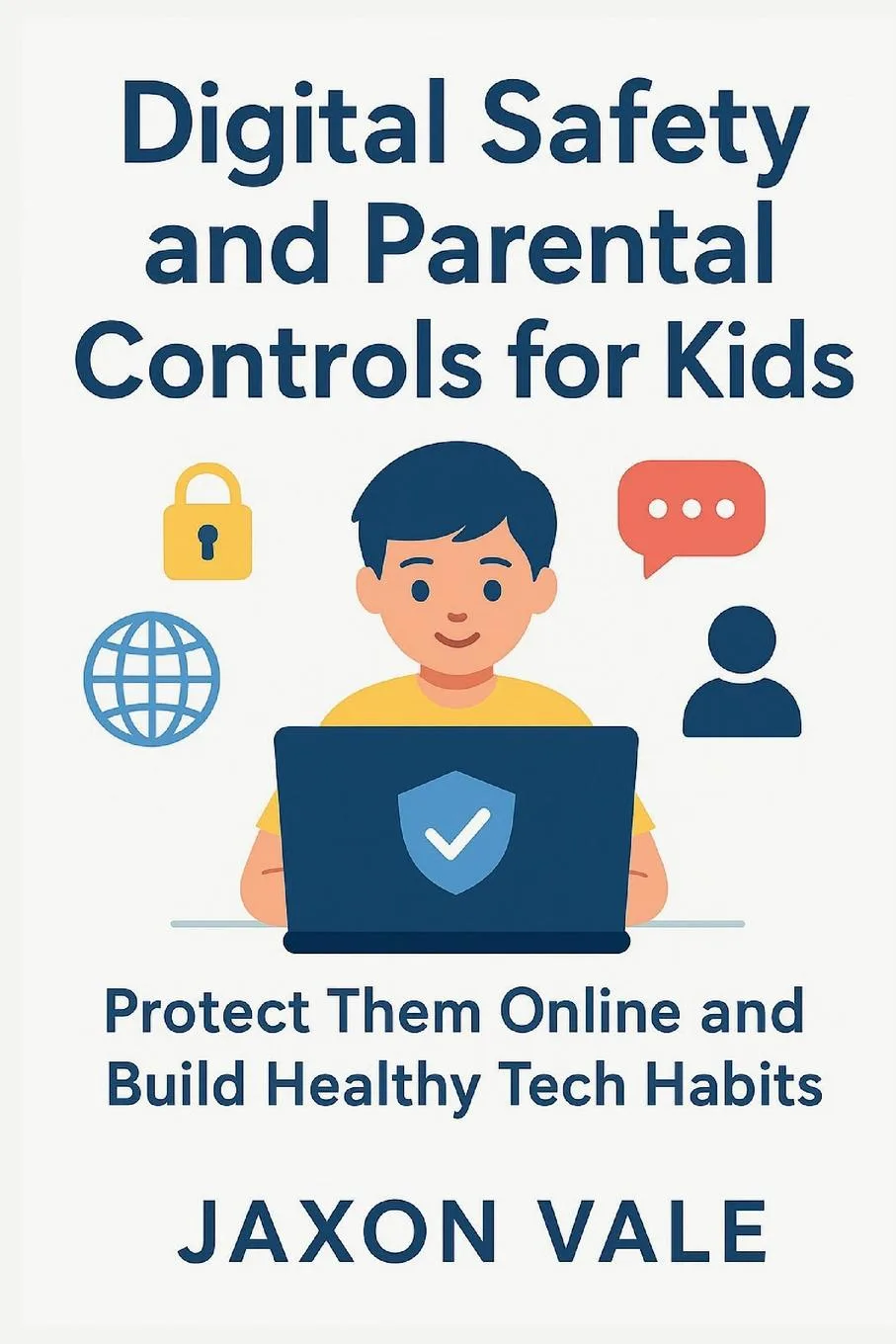 Digital Safety and Parental Controls for Kids

Protect Them Online and Build Healthy Tech Habits

JAXON VALE